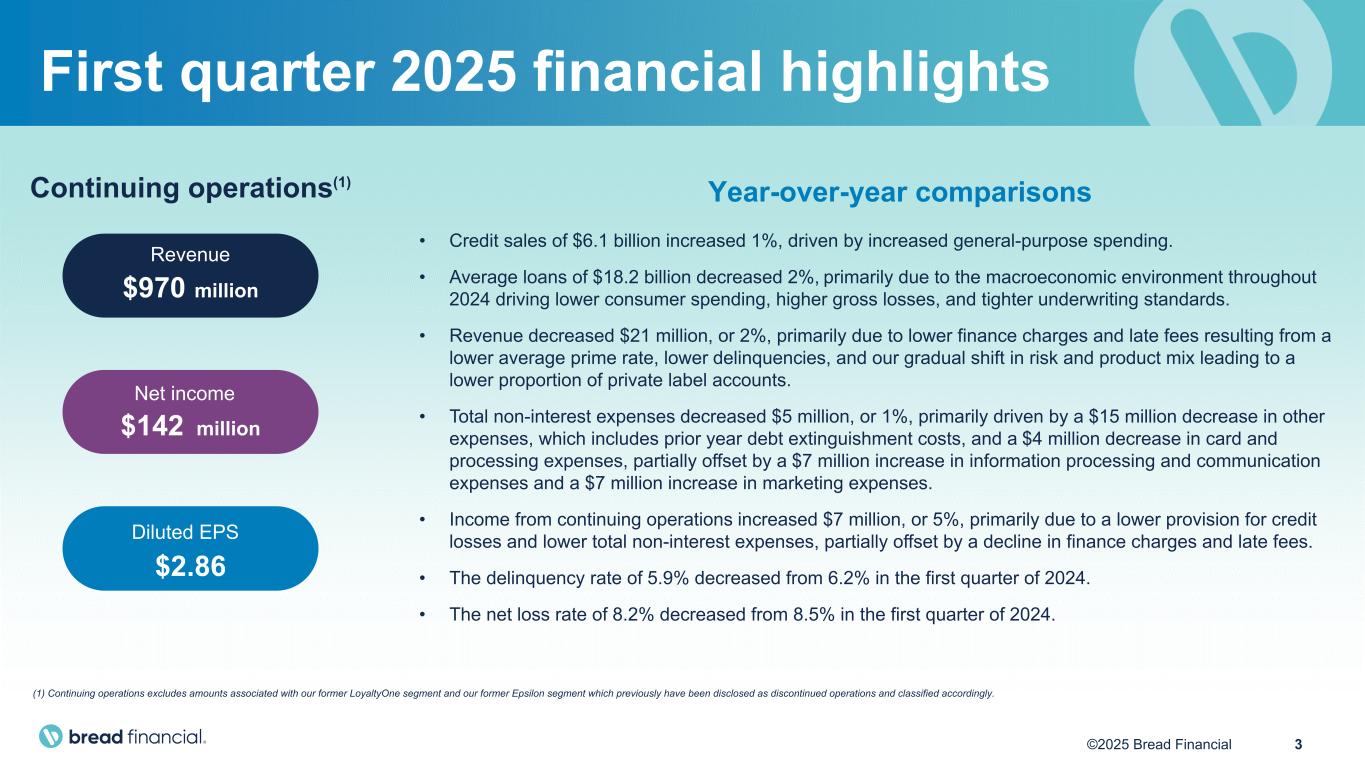 First quarter 2025 financial highlights

Continuing operations$^{(1)}$

Revenue
$970 million

Net income
$142 million

Diluted EPS
$2.86

Year-over-year comparisons

• Credit sales of $6.1 billion increased 1%, driven by increased general-purpose spending.

• Average loans of $18.2 billion decreased 2%, primarily due to the macroeconomic environment throughout 2024 driving lower consumer spending, higher gross losses, and tighter underwriting standards.

• Revenue decreased $21 million, or 2%, primarily due to lower finance charges and late fees resulting from a lower average prime rate, lower delinquencies, and our gradual shift in risk and product mix leading to a lower proportion of private label accounts.

• Total non-interest expenses decreased $5 million, or 1%, primarily driven by a $15 million decrease in other expenses, which includes prior year debt extinguishment costs, and a $4 million decrease in card and processing expenses, partially offset by a $7 million increase in information processing and communication expenses and a $7 million increase in marketing expenses.

• Income from continuing operations increased $7 million, or 5%, primarily due to a lower provision for credit losses and lower total non-interest expenses, partially offset by a decline in finance charges and late fees.

• The delinquency rate of 5.9% decreased from 6.2% in the first quarter of 2024.

• The net loss rate of 8.2% decreased from 8.5% in the first quarter of 2024.

(1) Continuing operations excludes amounts associated with our former LoyaltyOne segment and our former Epsilon segment which previously have been disclosed as discontinued operations and classified accordingly.

bread financial.

©2025 Bread Financial 3